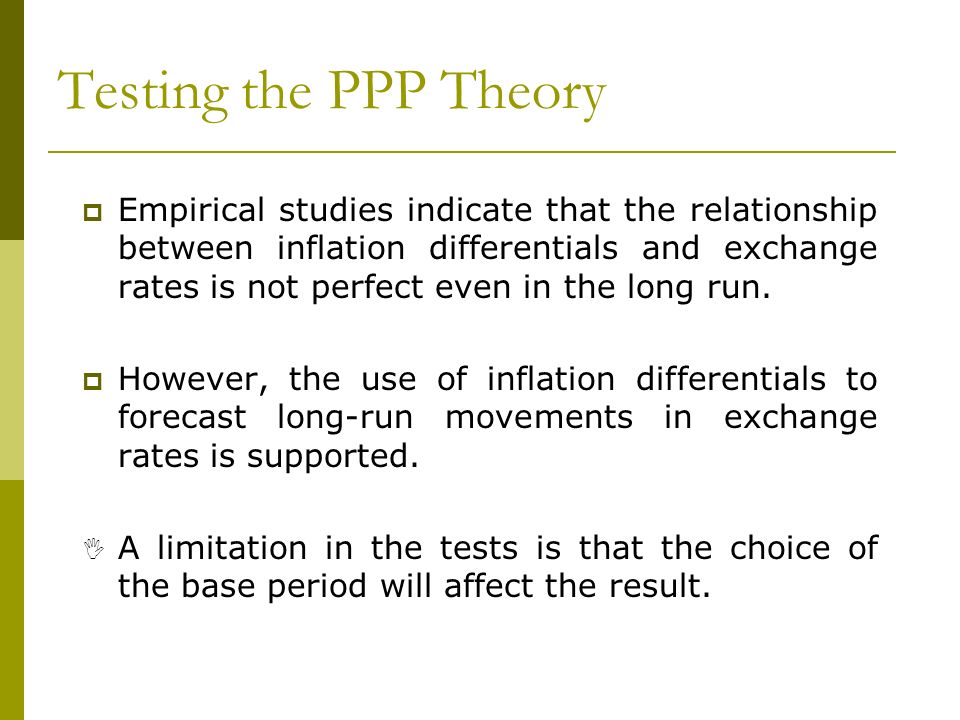 Testing the PPP Theory

Empirical studies indicate that the relationship between inflation differentials and exchange rates is not perfect even in the long run.

However, the use of inflation differentials to forecast long-run movements in exchange rates is supported.

A limitation in the tests is that the choice of the base period will affect the result.